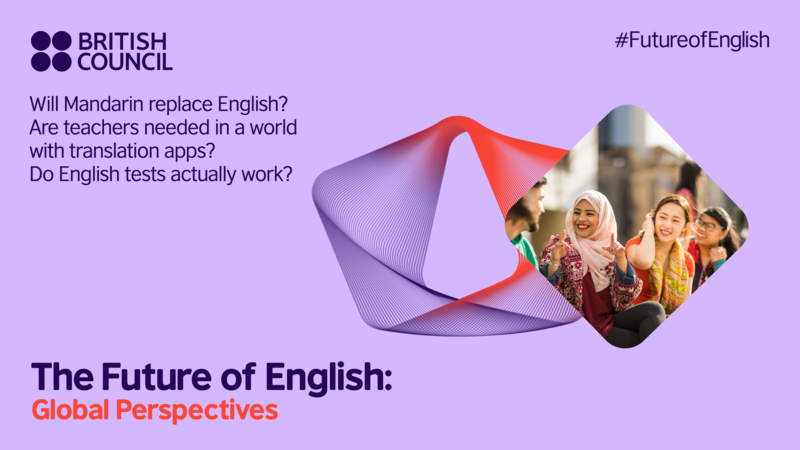 BRITISH COUNCIL

#FutureofEnglish

Will Mandarin replace English?
Are teachers needed in a world with translation apps?
Do English tests actually work?

The Future of English:
Global Perspectives